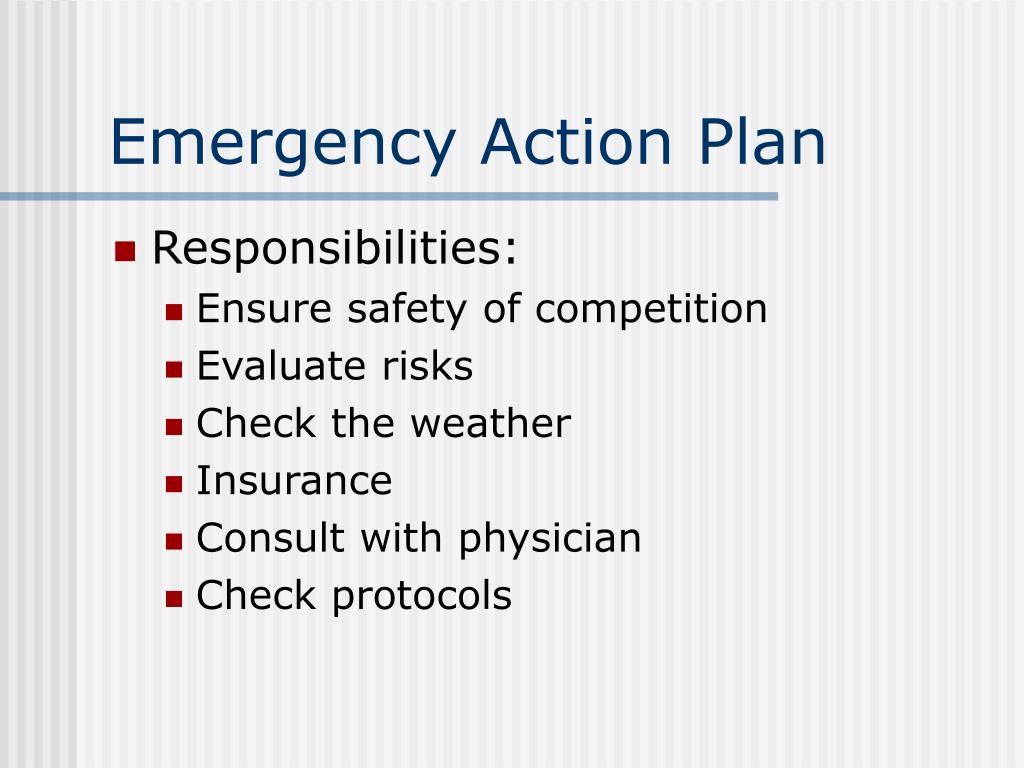 Emergency Action Plan

- Responsibilities:
  - Ensure safety of competition
  - Evaluate risks
  - Check the weather
  - Insurance
  - Consult with physician
  - Check protocols